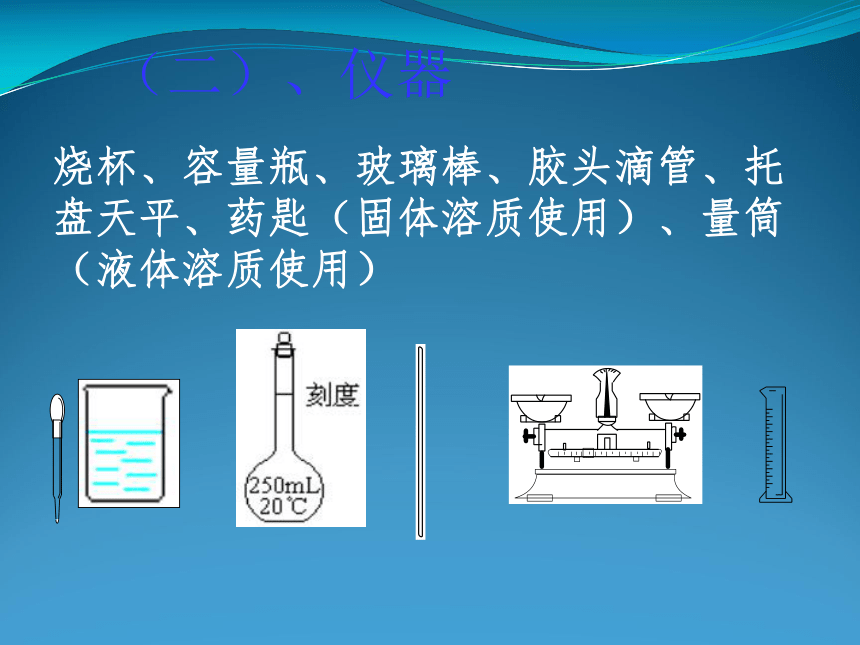 （二）、仪器

烧杯、容量瓶、玻璃棒、胶头滴管、托盘天平、药匙（固体溶质使用）、量筒（液体溶质使用）

刻度

250mL
20℃